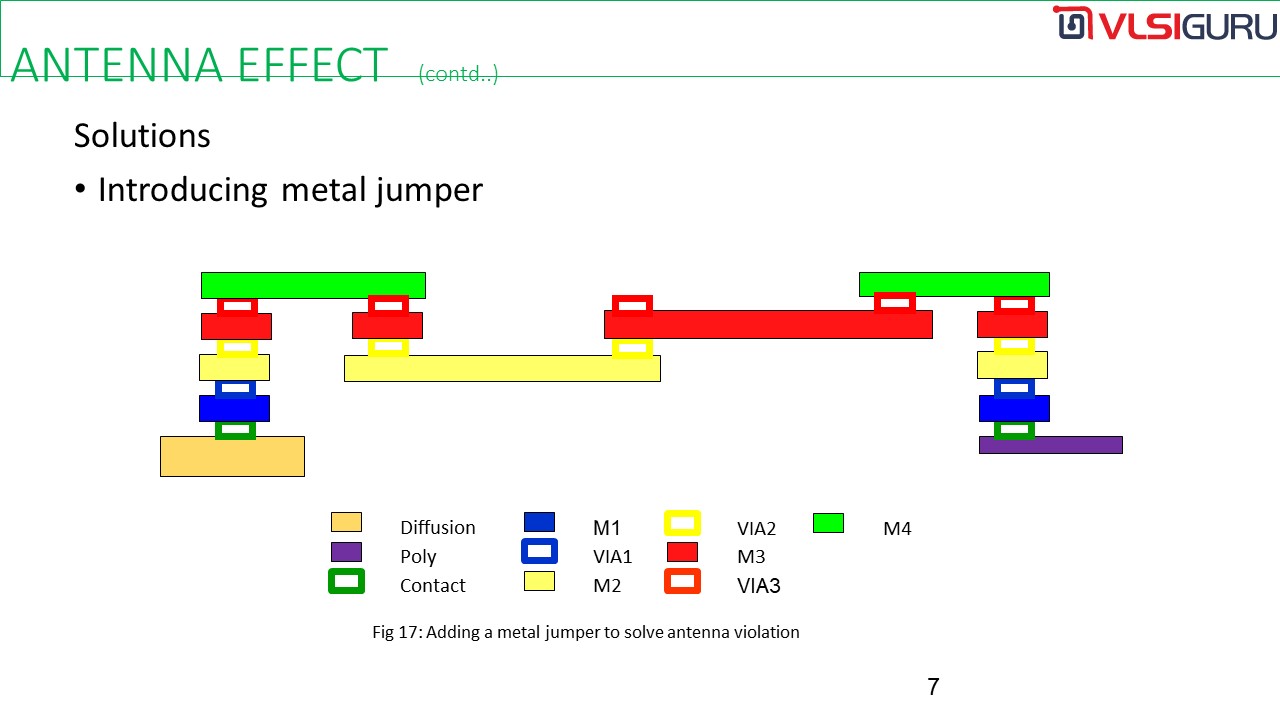 VLSIGURU

ANTENNA EFFECT (contd..)

Solutions

• Introducing metal jumper

Diffusion
Poly
Contact
M1
VIA1
M2
VIA2
M3
VIA3
M4

Fig 17: Adding a metal jumper to solve antenna violation

7